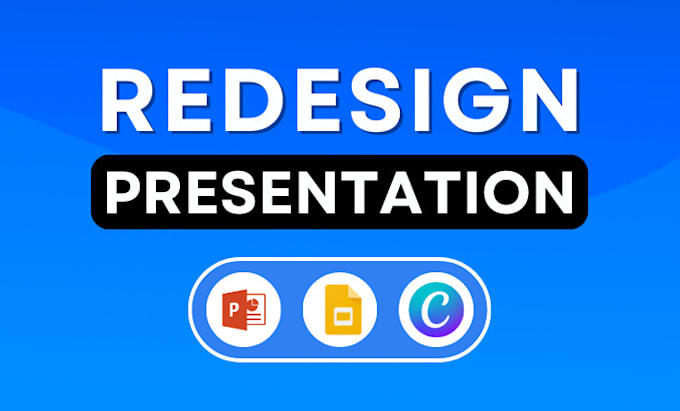 REDESIGN
PRESENTATION
P
C